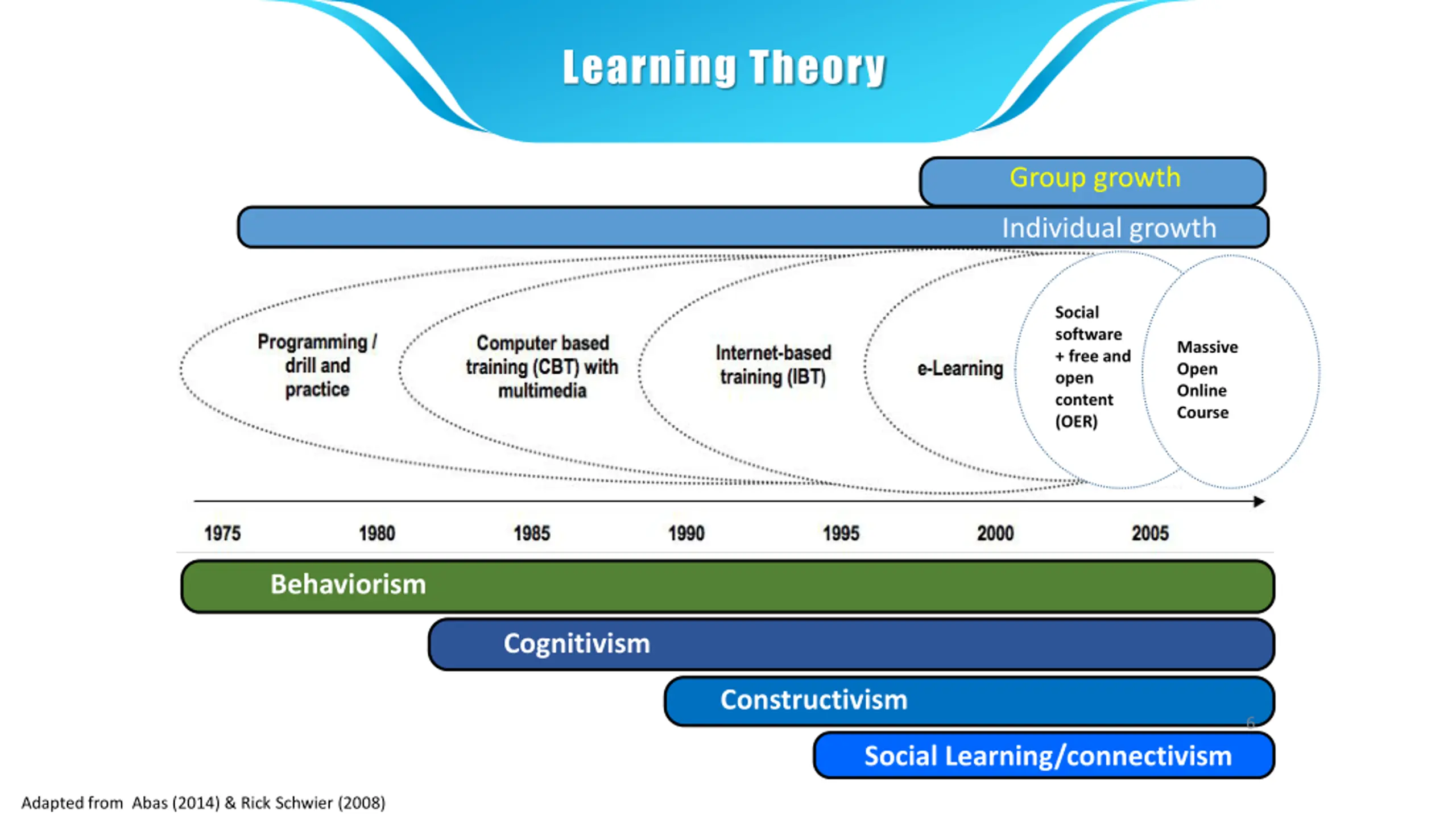 Learning Theory

Group growth

Individual growth

Programming / drill and practice

Computer based training (CBT) with multimedia

Internet-based training (IBT)

e-Learning

Social software + free and open content (OER)

Massive Open Online Course

1975 1980 1985 1990 1995 2000 2005

Behaviorism

Cognitivism

Constructivism

6

Social Learning/connectivism

Adapted from Abas (2014) & Rick Schwier (2008)